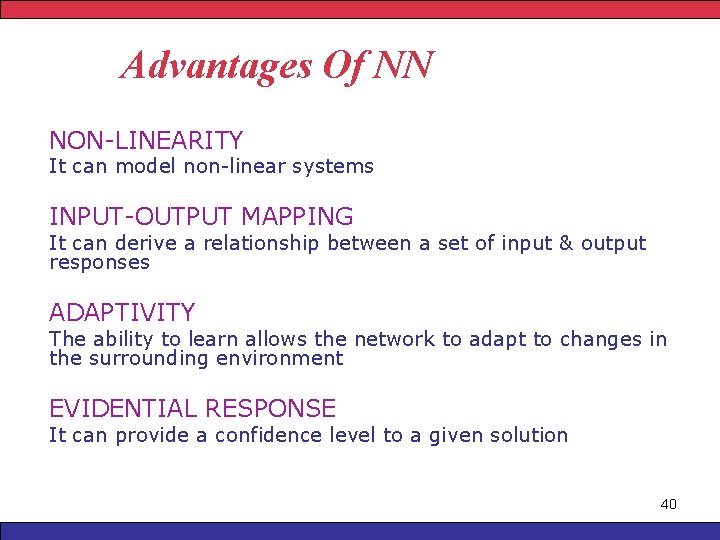 Advantages Of NN

NON-LINEARITY
It can model non-linear systems

INPUT-OUTPUT MAPPING
It can derive a relationship between a set of input & output responses

ADAPTIVITY
The ability to learn allows the network to adapt to changes in the surrounding environment

EVIDENTIAL RESPONSE
It can provide a confidence level to a given solution

40